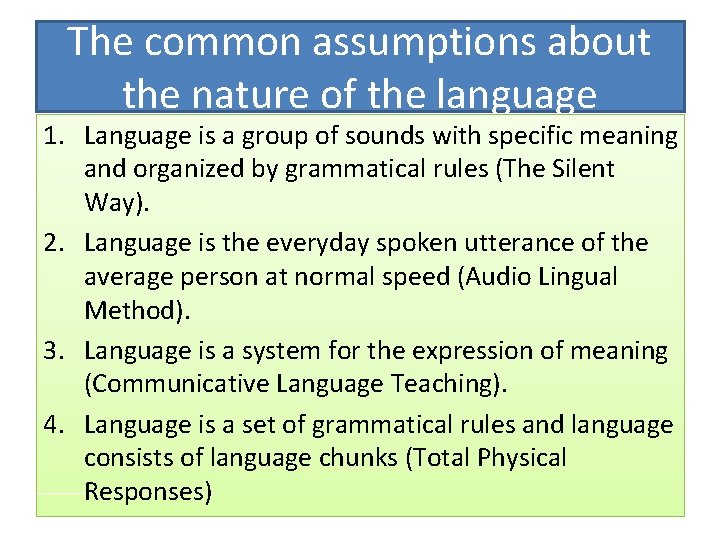 The common assumptions about the nature of the language

1. Language is a group of sounds with specific meaning and organized by grammatical rules (The Silent Way).
2. Language is the everyday spoken utterance of the average person at normal speed (Audio Lingual Method).
3. Language is a system for the expression of meaning (Communicative Language Teaching).
4. Language is a set of grammatical rules and language consists of language chunks (Total Physical Responses)